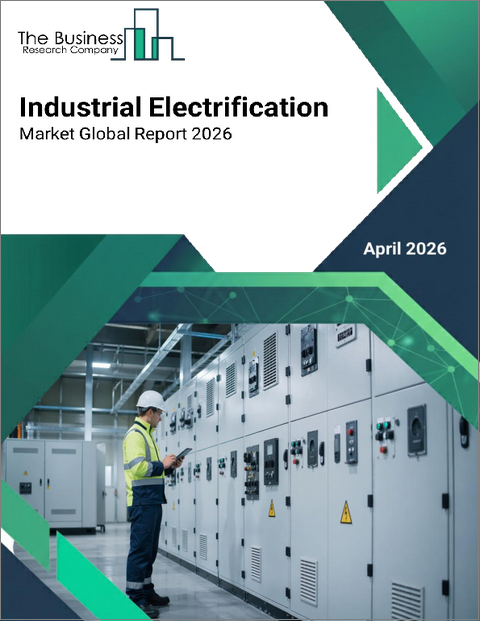 The Business
Research Company

Industrial Electrification
Market Global Report 2026

April 2026